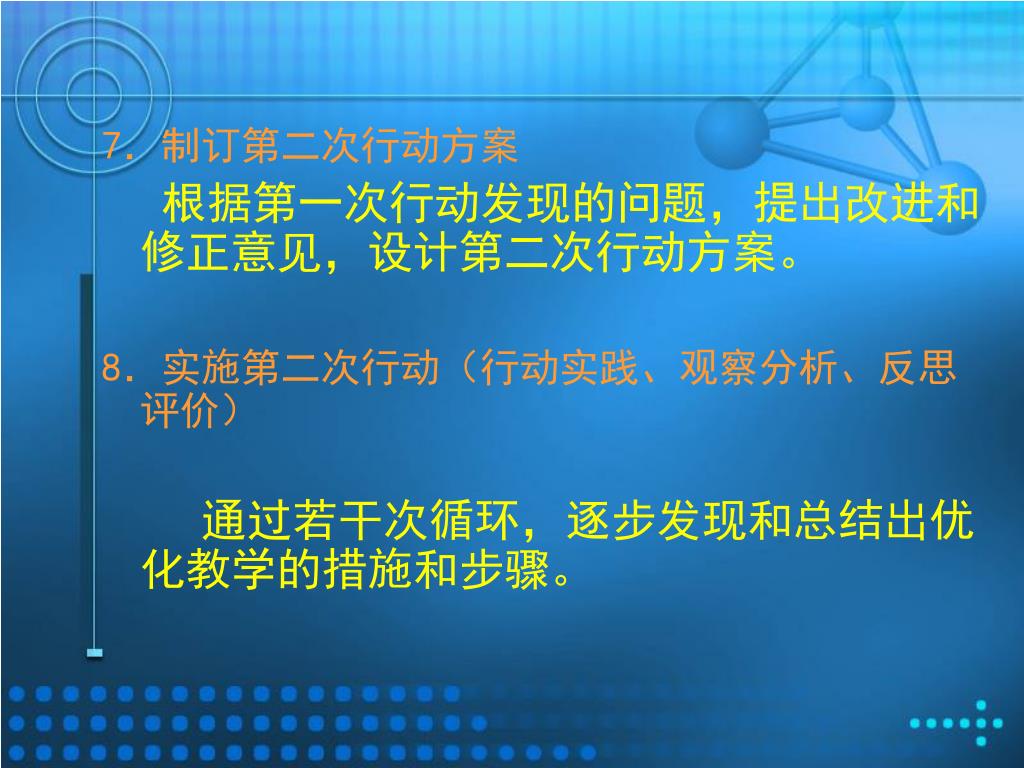 7. 制订第二次行动方案

根据第一次行动发现的问题，提出改进和修正意见，设计第二次行动方案。

8. 实施第二次行动（行动实践、观察分析、反思评价）

通过若干次循环，逐步发现和总结出优化教学的措施和步骤。